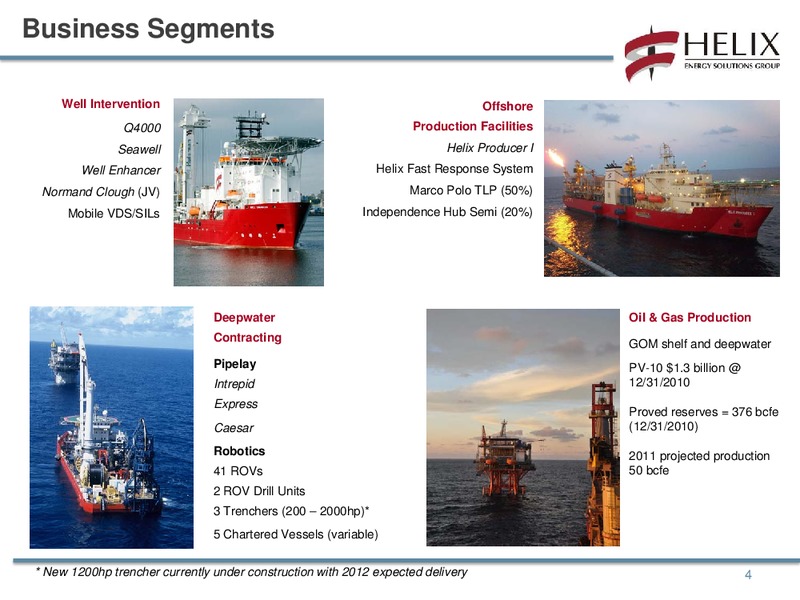 Business Segments

HELIX
ENERGY SOLUTIONS GROUP

Well Intervention
Q4000
Seawell
Well Enhancer
Normand Clough (JV)
Mobile VDS/SILs

Offshore Production Facilities
Helix Producer I
Helix Fast Response System
Marco Polo TLP (50%)
Independence Hub Semi (20%)

Deepwater Contracting
Pipelay
Intrepid
Express
Caesar
Robotics
41 ROVs
2 ROV Drill Units
3 Trenchers (200 – 2000hp)*
5 Chartered Vessels (variable)

Oil & Gas Production
GOM shelf and deepwater
PV-10 $1.3 billion @ 12/31/2010
Proved reserves = 376 bcfe (12/31/2010)
2011 projected production 50 bcfe

* New 1200hp trencher currently under construction with 2012 expected delivery

4